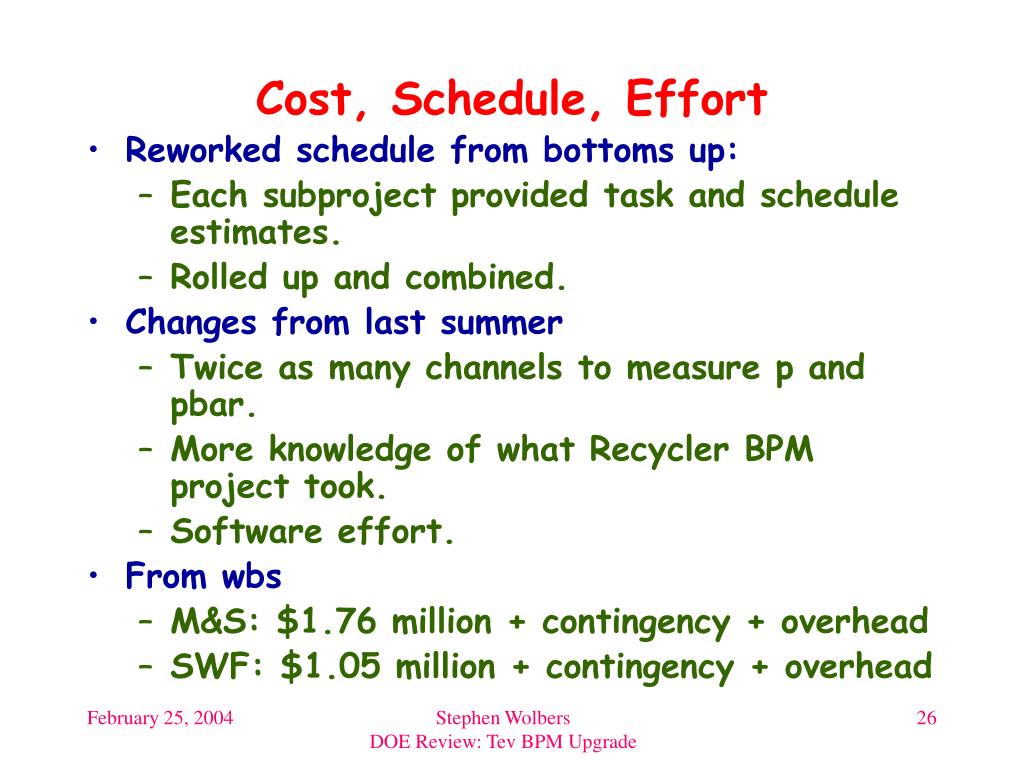 Cost, Schedule, Effort

• Reworked schedule from bottoms up:
  – Each subproject provided task and schedule estimates.
  – Rolled up and combined.
• Changes from last summer
  – Twice as many channels to measure p and pbar.
  – More knowledge of what Recycler BPM project took.
  – Software effort.
• From wbs
  – M&S: \$1.76 million + contingency + overhead
  – SWF: \$1.05 million + contingency + overhead

February 25, 2004

Stephen Wolbers
DOE Review: Tev BPM Upgrade

26